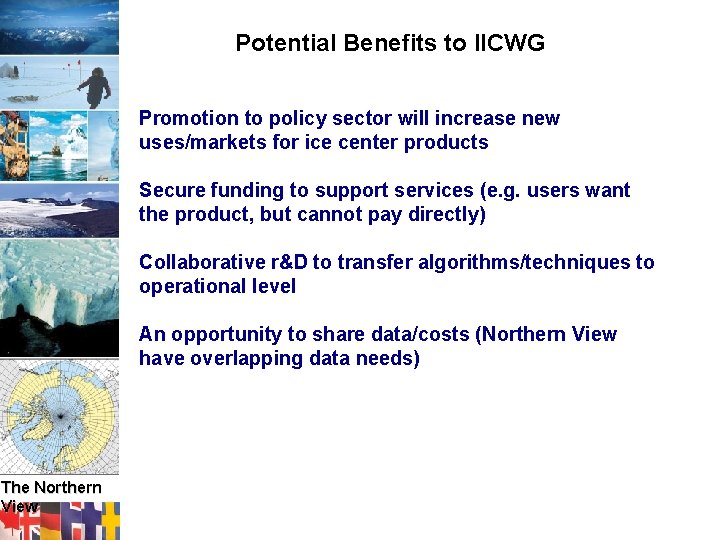 Potential Benefits to IICWG

Promotion to policy sector will increase new uses/markets for ice center products

Secure funding to support services (e.g. users want the product, but cannot pay directly)

Collaborative r&D to transfer algorithms/techniques to operational level

An opportunity to share data/costs (Northern View have overlapping data needs)

The Northern View